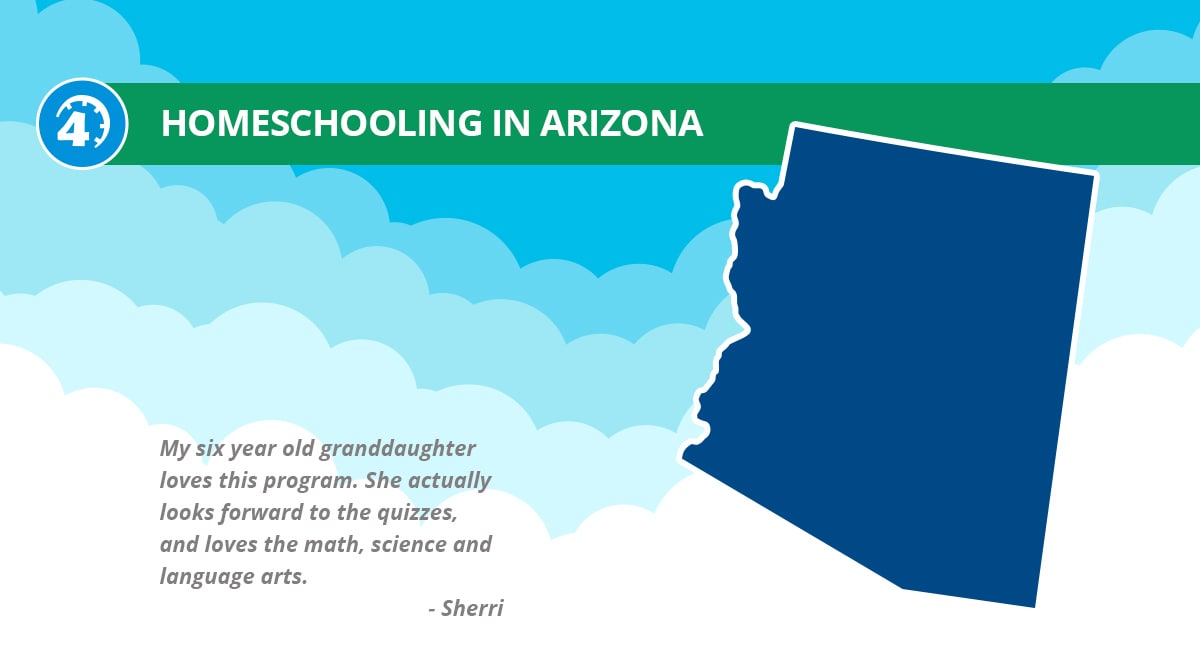 4

HOMESCHOOLING IN ARIZONA

My six year old granddaughter loves this program. She actually looks forward to the quizzes, and loves the math, science and language arts.

- Sherri